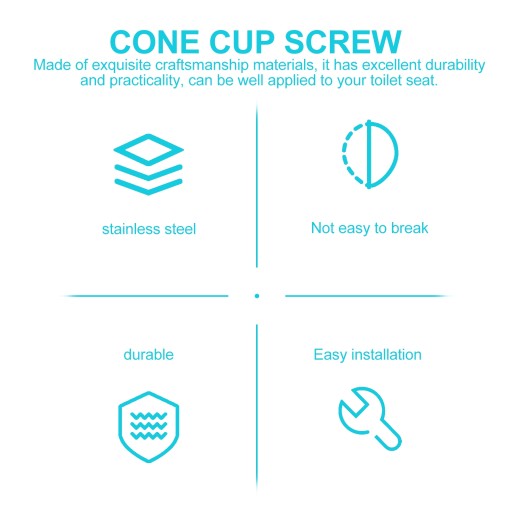 CONE CUP SCREW
Made of exquisite craftsmanship materials, it has excellent durability and practicality, can be well applied to your toilet seat.

stainless steel

Not easy to break

durable

Easy installation